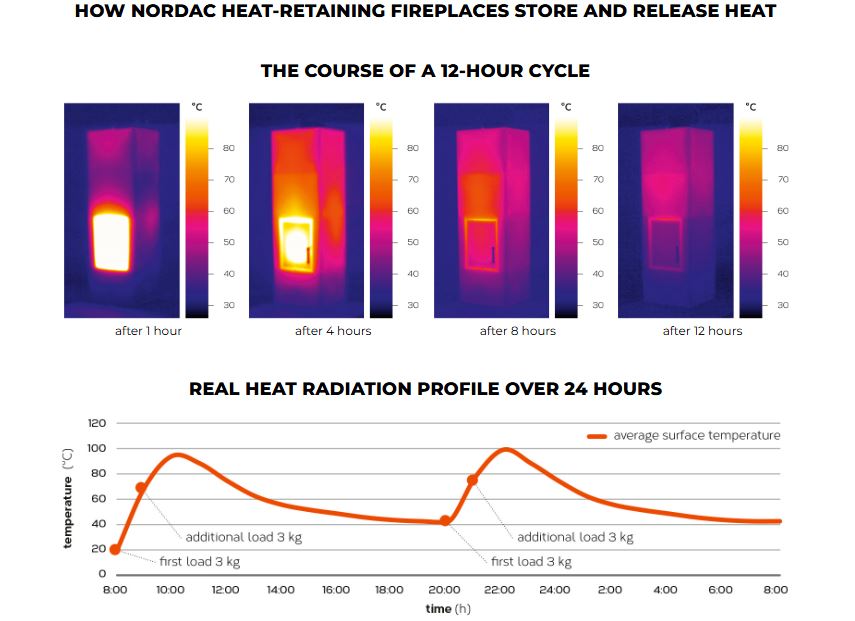 HOW NORDAC HEAT-RETAINING FIREPLACES STORE AND RELEASE HEAT

THE COURSE OF A 12-HOUR CYCLE

°C
80
70
60
50
40
30
after 1 hour

°C
80
70
60
50
40
30
after 4 hours

°C
80
70
60
50
40
30
after 8 hours

°C
80
70
60
50
40
30
after 12 hours

REAL HEAT RADIATION PROFILE OVER 24 HOURS

average surface temperature

temperature (°C)
120
100
80
60
40
20
0

additional load 3 kg
first load 3 kg
additional load 3 kg
first load 3 kg

8:00 10:00 12:00 14:00 16:00 18:00 20:00 22:00 24:00 2:00 4:00 6:00 8:00
time (h)